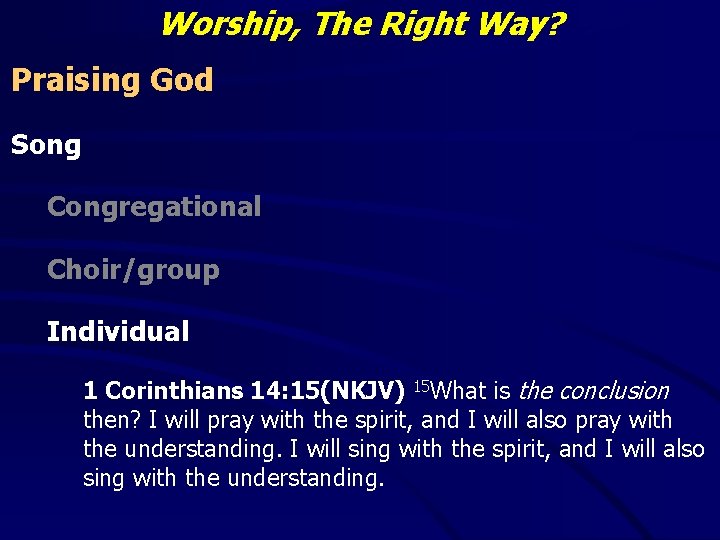 Worship, The Right Way?

Praising God

Song

Congregational

Choir/group

Individual

1 Corinthians 14:15(NKJV) $^{15}$What is the conclusion then? I will pray with the spirit, and I will also pray with the understanding. I will sing with the spirit, and I will also sing with the understanding.